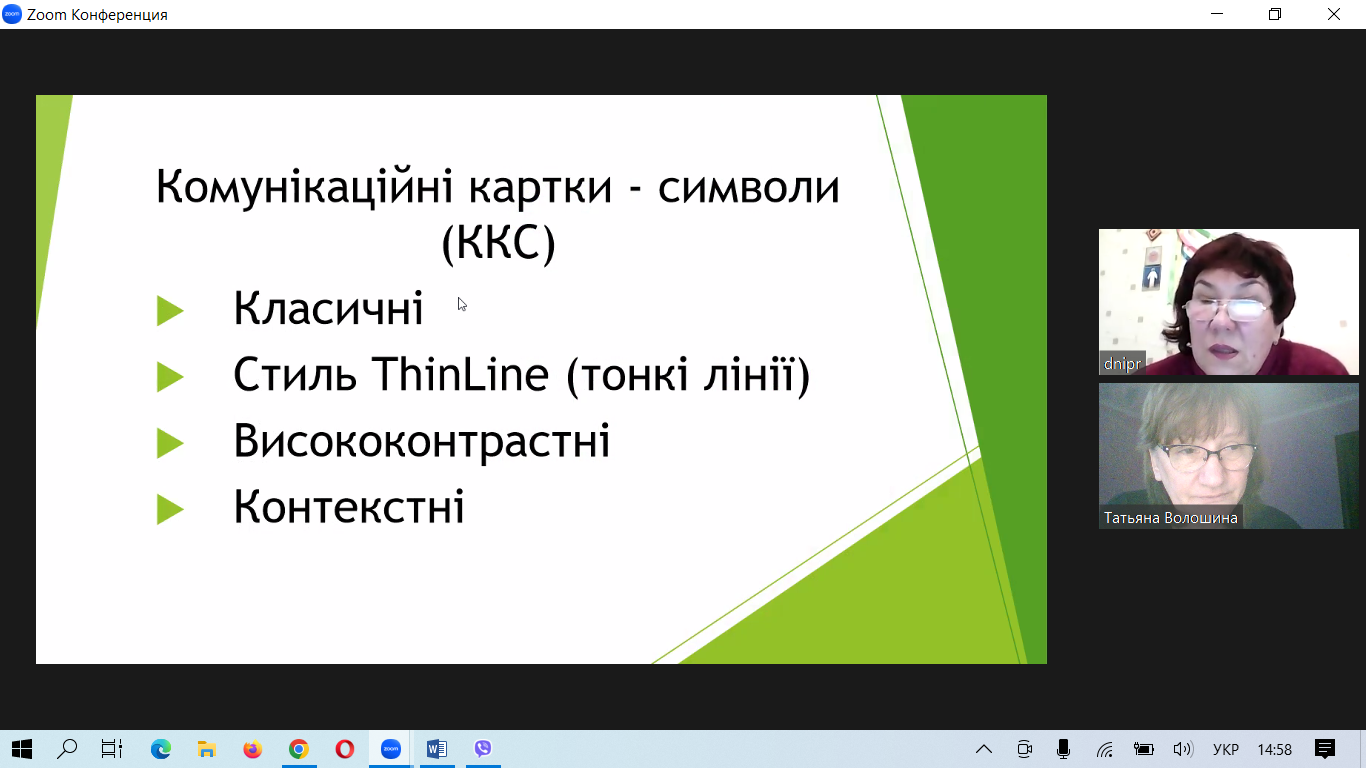 Zoom Конференция

Комунікаційні картки - символи (ККС)

Класичні

Стиль ThinLine (тонкі лінії)

Висококонтрастні

Контекстні

dnipr

Татьяна Волошина

УКР 14:58